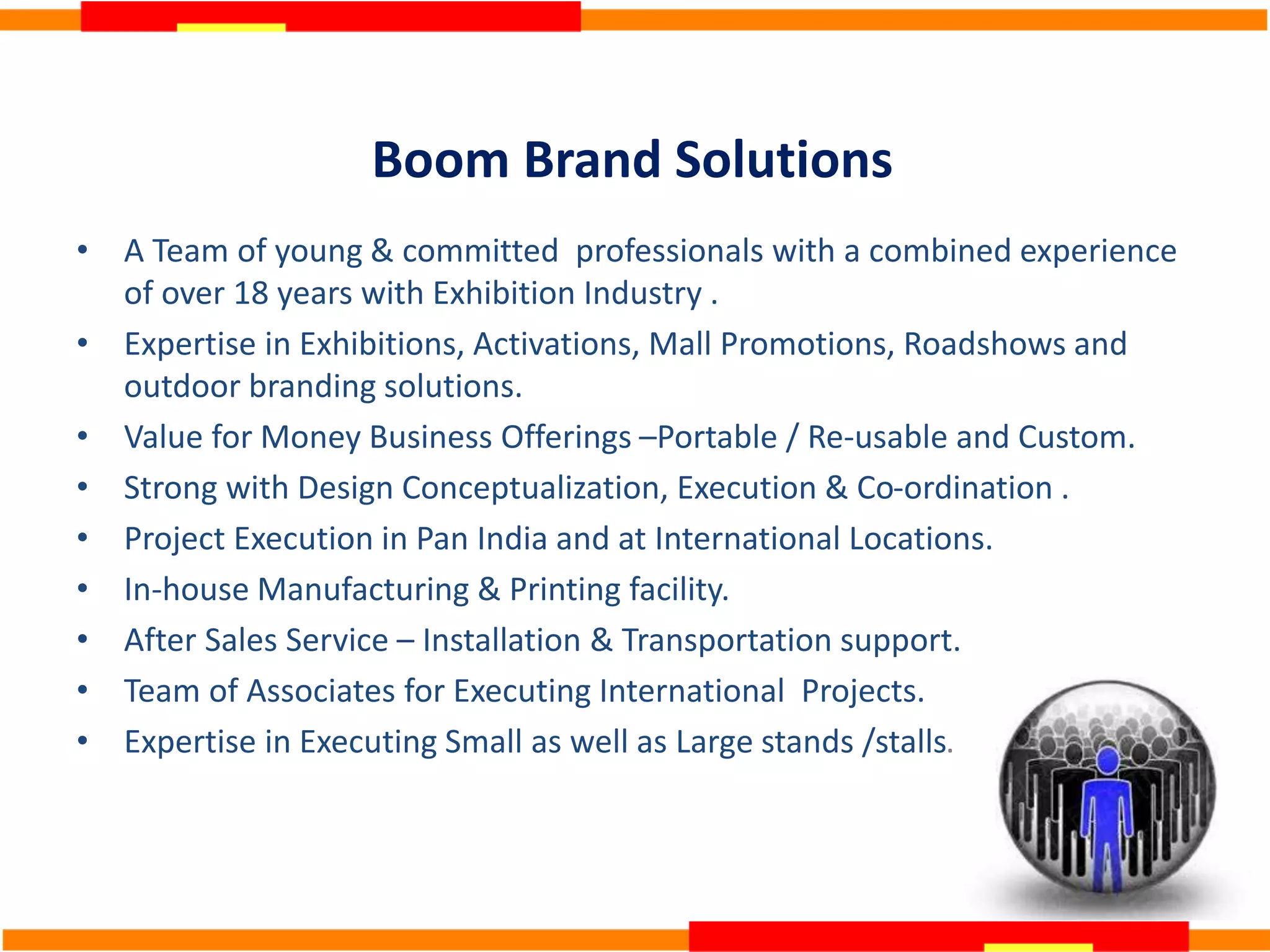 Boom Brand Solutions

• A Team of young & committed professionals with a combined experience of over 18 years with Exhibition Industry .
• Expertise in Exhibitions, Activations, Mall Promotions, Roadshows and outdoor branding solutions.
• Value for Money Business Offerings –Portable / Re-usable and Custom.
• Strong with Design Conceptualization, Execution & Co-ordination .
• Project Execution in Pan India and at International Locations.
• In-house Manufacturing & Printing facility.
• After Sales Service – Installation & Transportation support.
• Team of Associates for Executing International Projects.
• Expertise in Executing Small as well as Large stands /stalls.